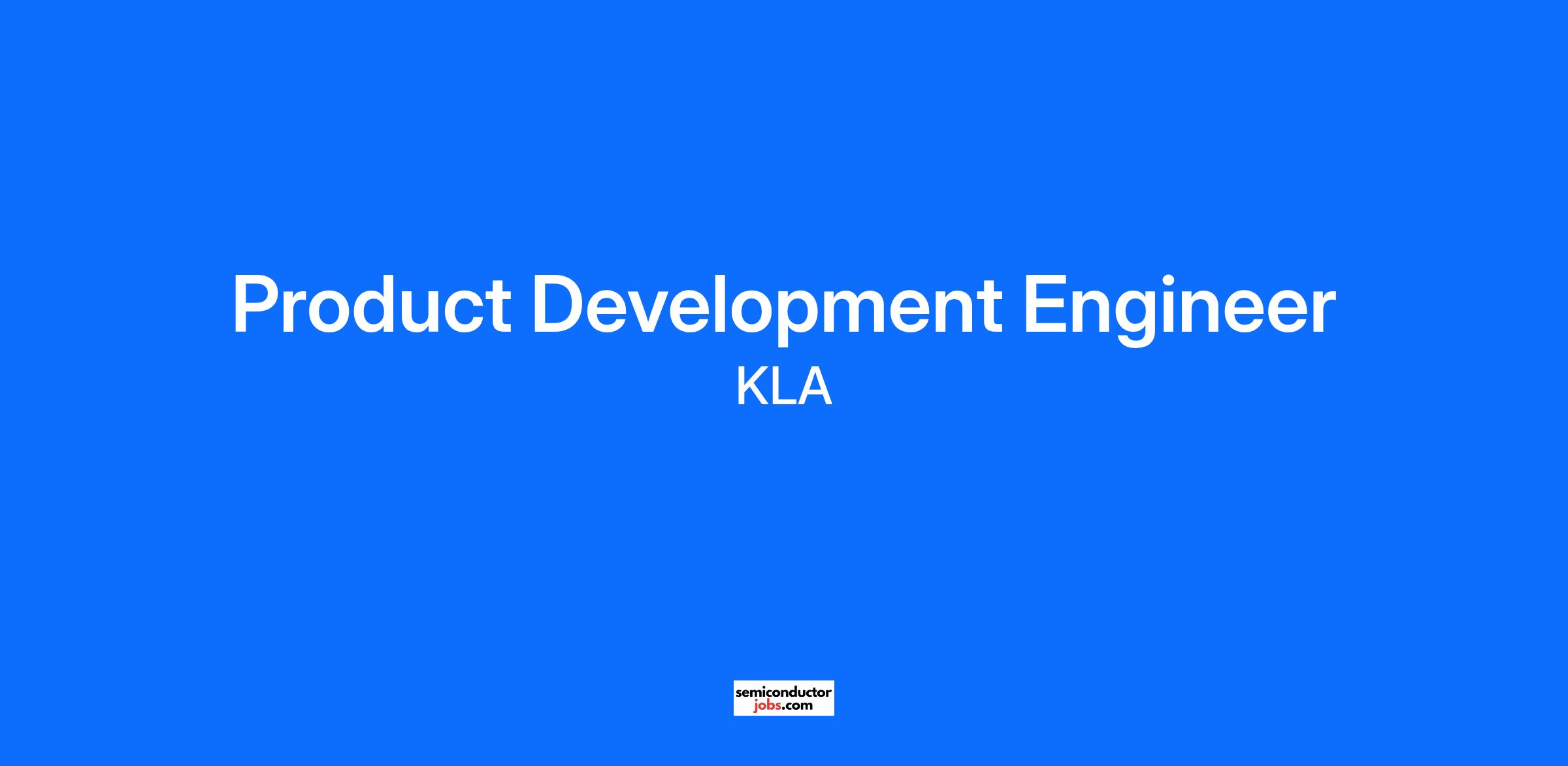 Product Development Engineer
KLA

semiconductor
jobs.com